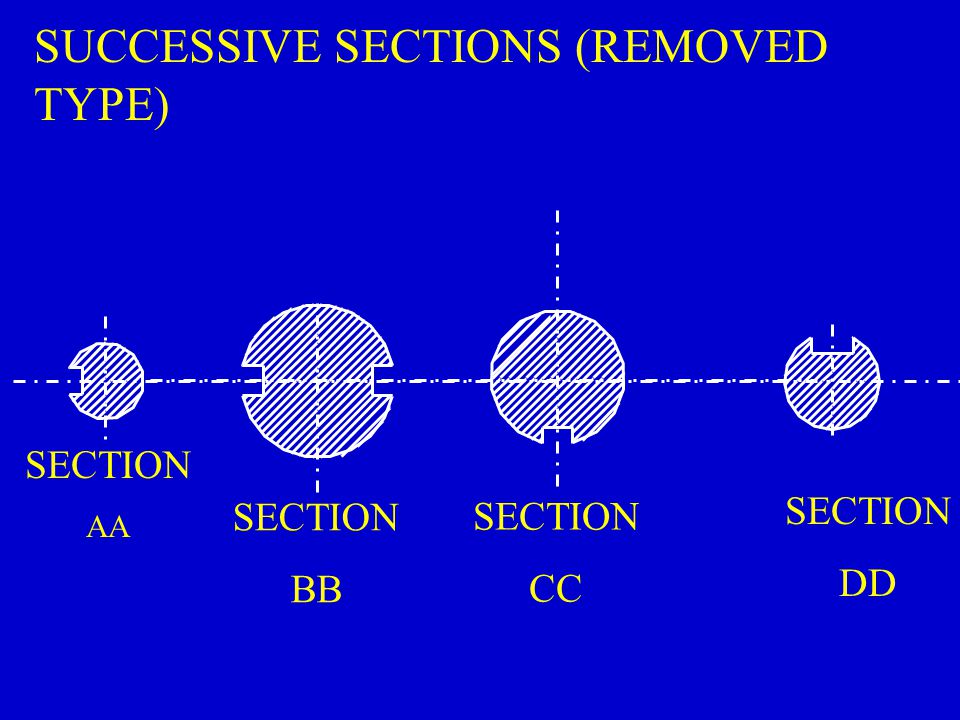 SUCCESSIVE SECTIONS (REMOVED TYPE)

SECTION AA

SECTION BB

SECTION CC

SECTION DD